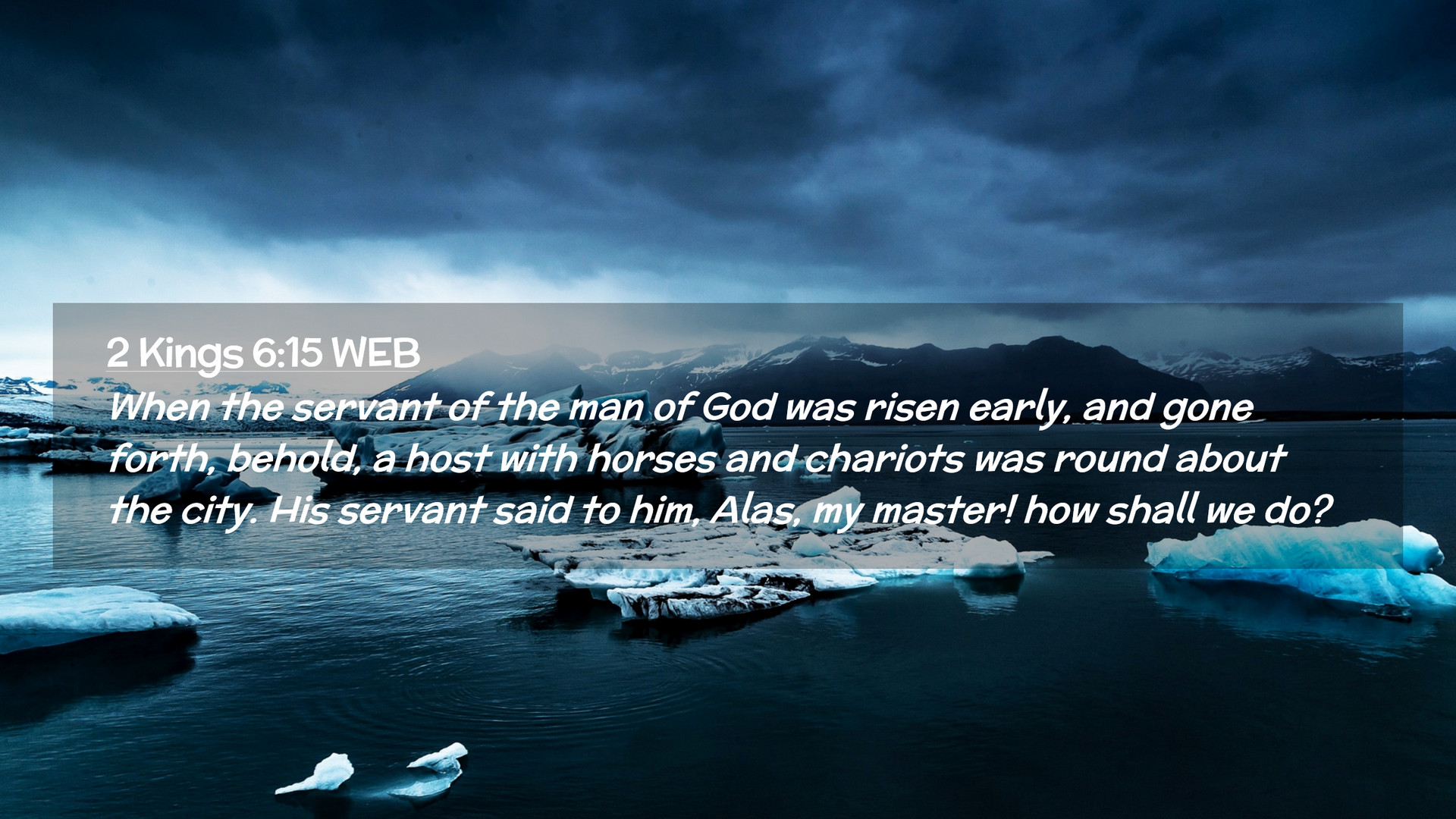 2 Kings 6:15 WEB

When the servant of the man of God was risen early, and gone forth, behold, a host with horses and chariots was round about the city. His servant said to him, Alas, my master! how shall we do?